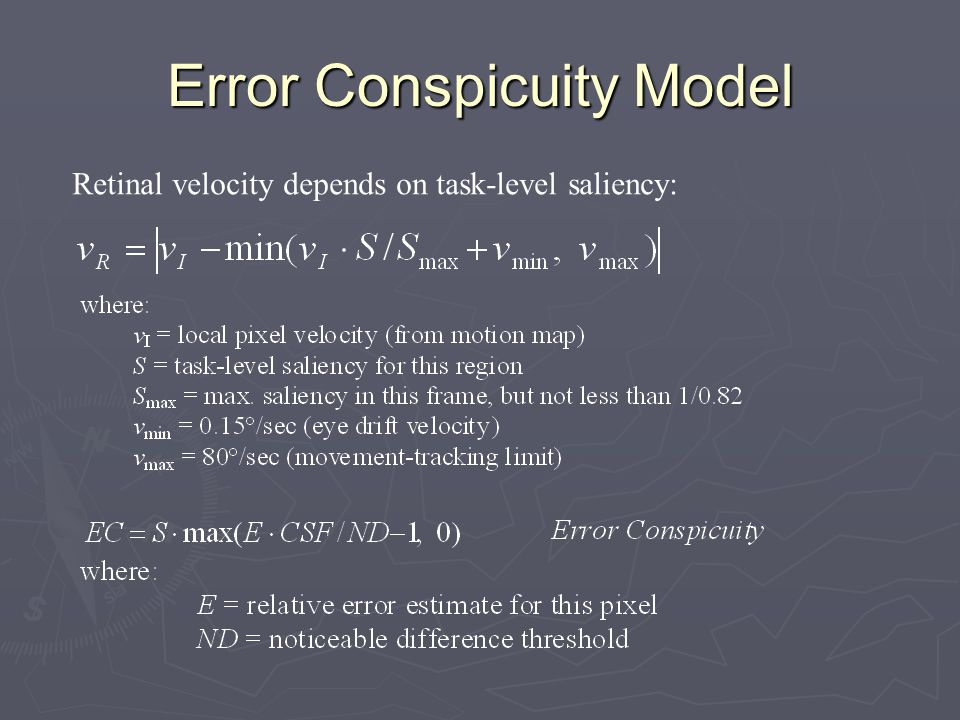 Error Conspicuity Model

Retinal velocity depends on task-level saliency:

$v_R = \left| v_I - \min(v_I \cdot S / S_{\max} + v_{\min},\ v_{\max}) \right|$

where:
$v_I$ = local pixel velocity (from motion map)
$S$ = task-level saliency for this region
$S_{\max}$ = max. saliency in this frame, but not less than 1/0.82
$v_{\min}$ = 0.15°/sec (eye drift velocity)
$v_{\max}$ = 80°/sec (movement-tracking limit)

$EC = S \cdot \max(E \cdot CSF / ND - 1,\ 0)$ Error Conspicuity

where:
$E$ = relative error estimate for this pixel
$ND$ = noticeable difference threshold